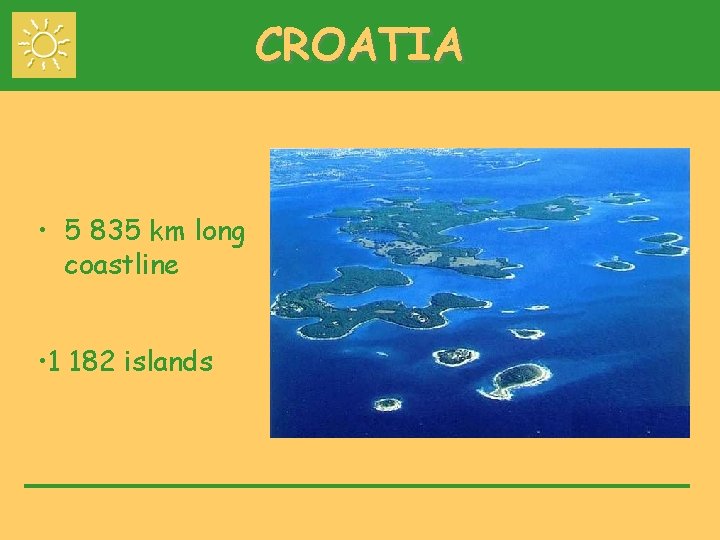 CROATIA

• 5 835 km long coastline

•1 182 islands